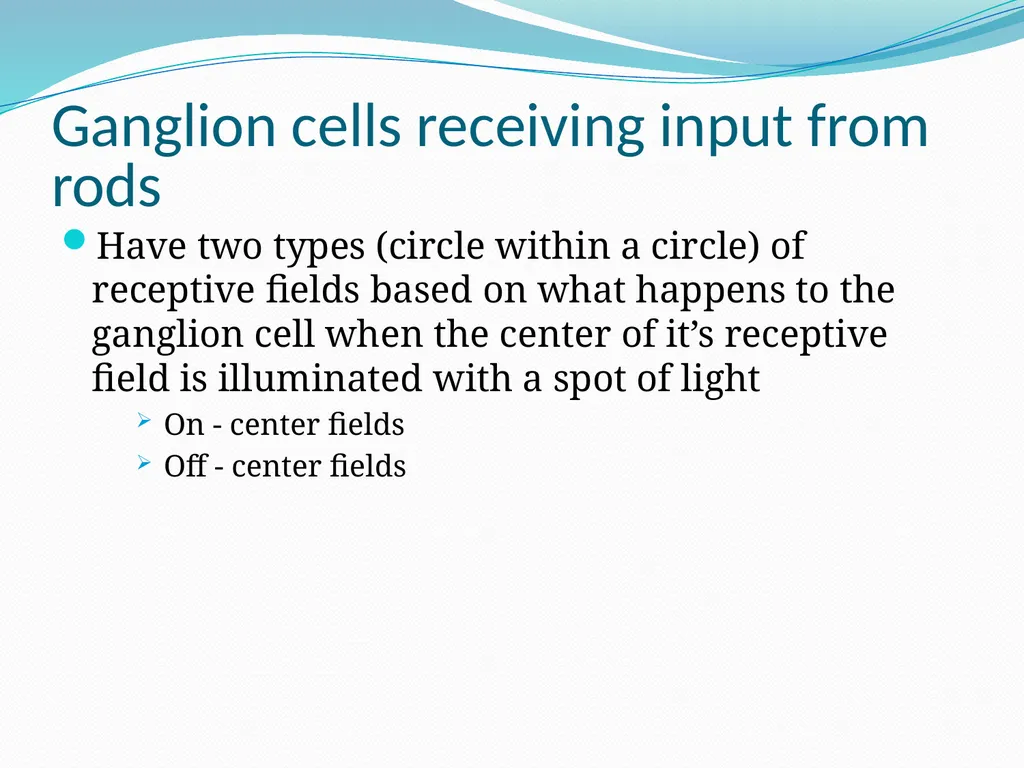 Ganglion cells receiving input from rods

Have two types (circle within a circle) of receptive fields based on what happens to the ganglion cell when the center of it’s receptive field is illuminated with a spot of light

On - center fields

Off - center fields